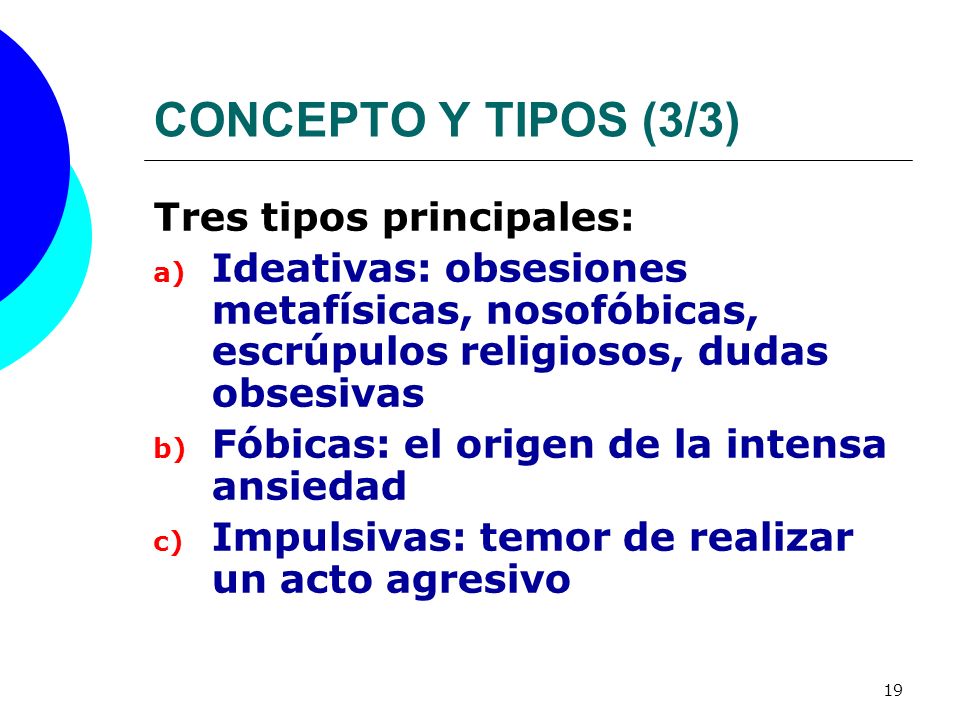 CONCEPTO Y TIPOS (3/3)

Tres tipos principales:

a) Ideativas: obsesiones metafísicas, nosofóbicas, escrúpulos religiosos, dudas obsesivas

b) Fóbicas: el origen de la intensa ansiedad

c) Impulsivas: temor de realizar un acto agresivo

19